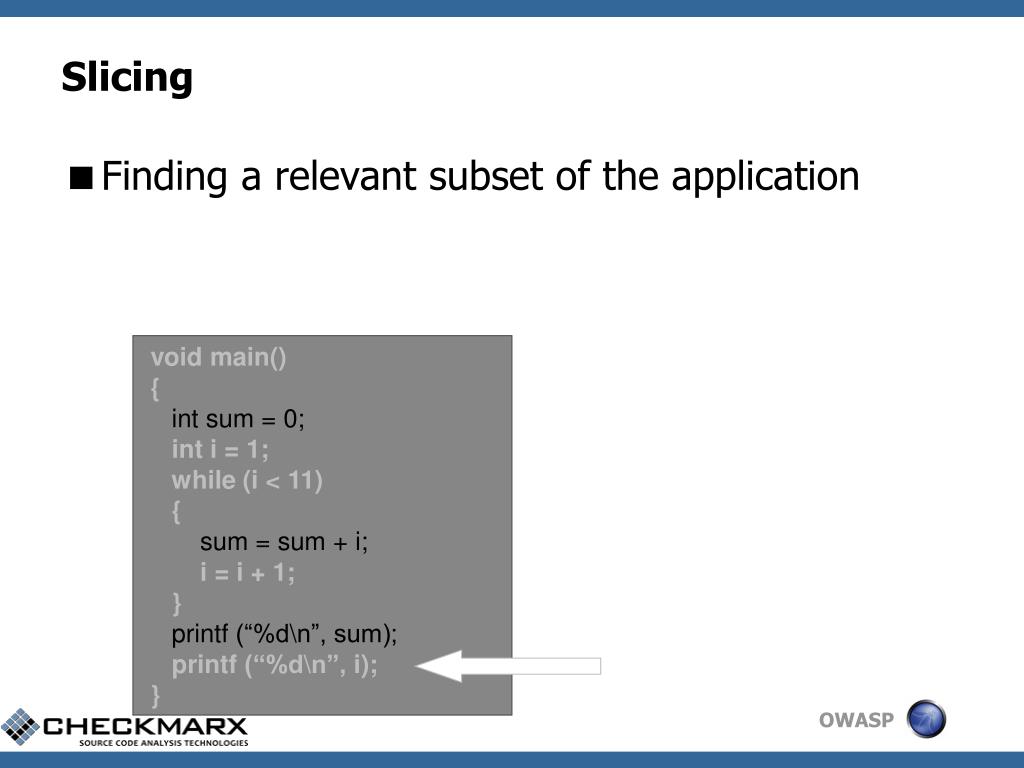 Slicing

■ Finding a relevant subset of the application

void main()
{
int sum = 0;
int i = 1;
while (i < 11)
{
sum = sum + i;
i = i + 1;
}
printf (“%d\n”, sum);
printf (“%d\n”, i);
}

CHECKMARX
SOURCE CODE ANALYSIS TECHNOLOGIES

OWASP